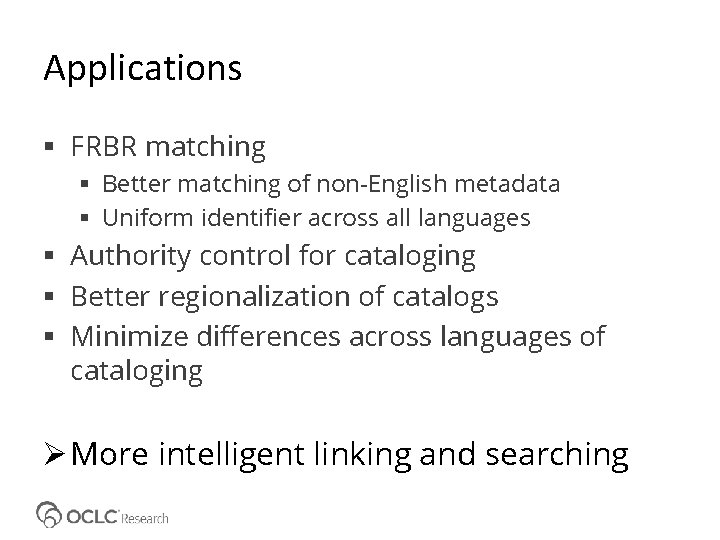 Applications

▪ FRBR matching
  ▪ Better matching of non-English metadata
  ▪ Uniform identifier across all languages
▪ Authority control for cataloging
▪ Better regionalization of catalogs
▪ Minimize differences across languages of cataloging

➢ More intelligent linking and searching

OCLC Research